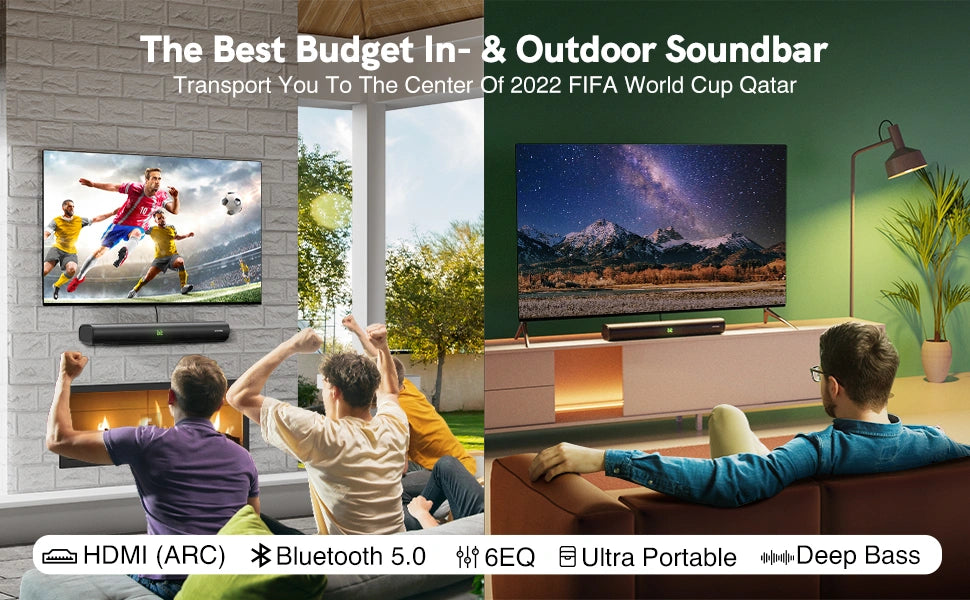 The Best Budget In- & Outdoor Soundbar
Transport You To The Center Of 2022 FIFA World Cup Qatar

HDMI (ARC) Bluetooth 5.0 6EQ Ultra Portable Deep Bass